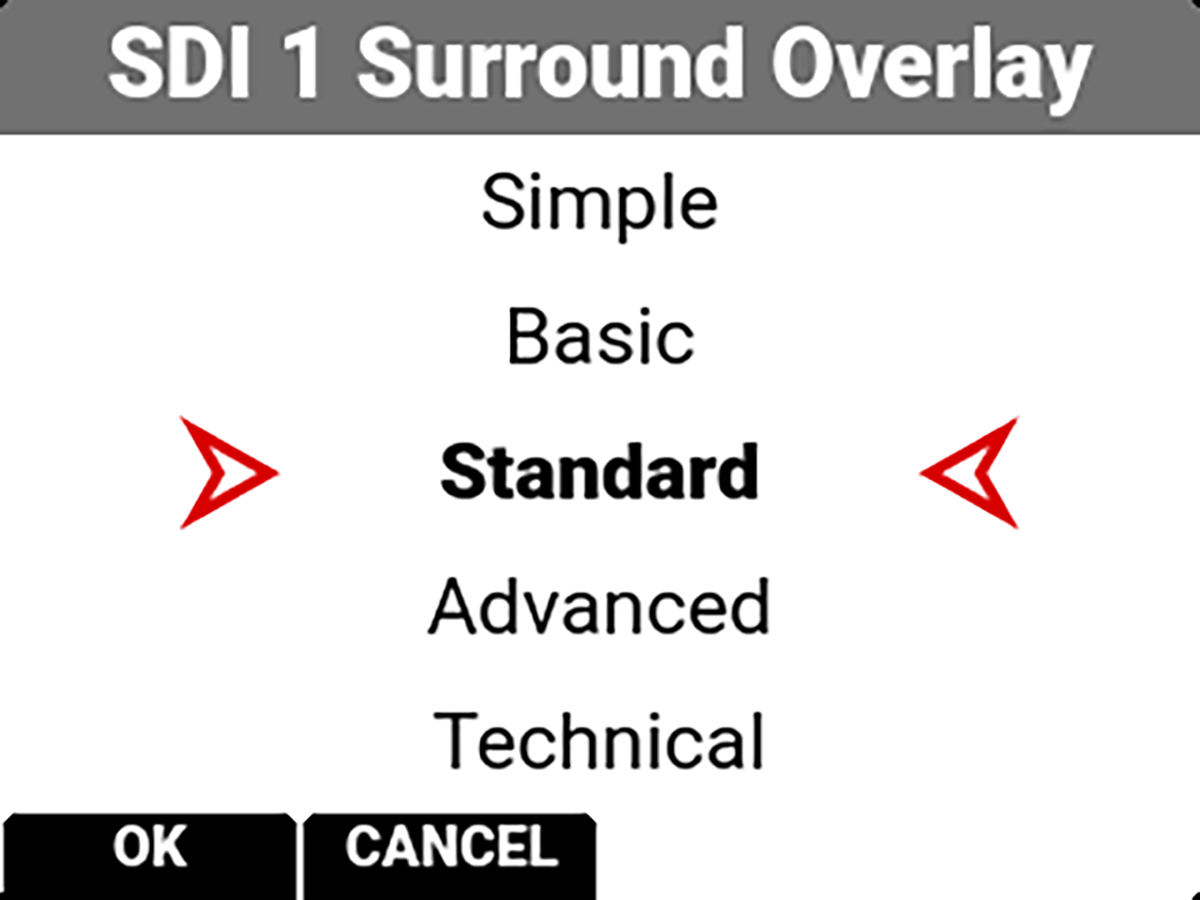 SDI 1 Surround Overlay

Simple

Basic

Standard

Advanced

Technical

OK CANCEL